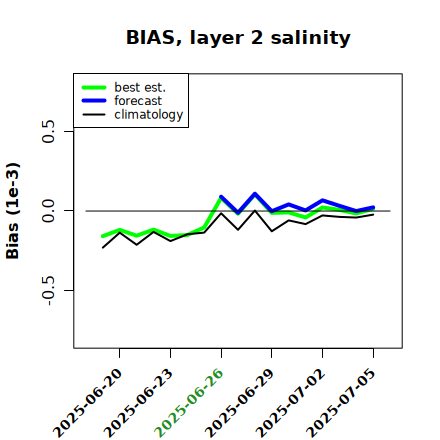 BIAS, layer 2 salinity

best est.
forecast
climatology

Bias (1e-3)

0.5
0.0
-0.5

2025-06-20
2025-06-23
2025-06-26
2025-06-29
2025-07-02
2025-07-05